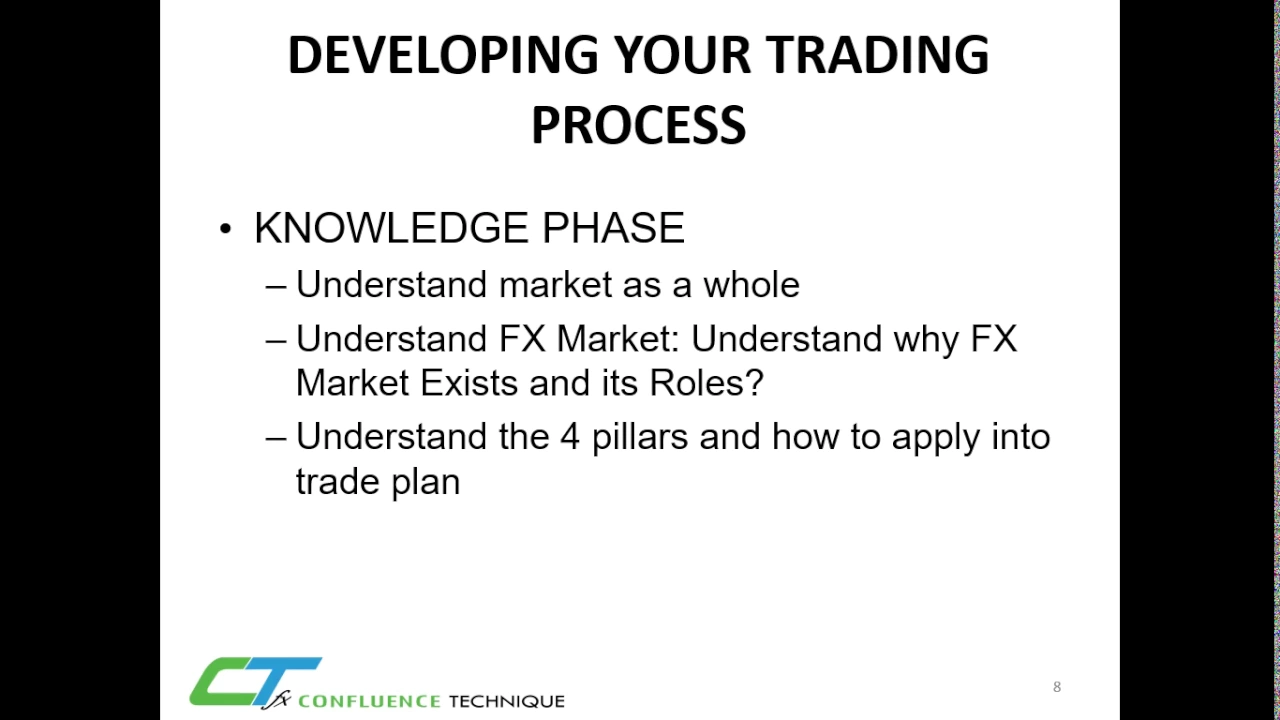 DEVELOPING YOUR TRADING PROCESS

• KNOWLEDGE PHASE
– Understand market as a whole
– Understand FX Market: Understand why FX Market Exists and its Roles?
– Understand the 4 pillars and how to apply into trade plan

CT fx CONFLUENCE TECHNIQUE

8